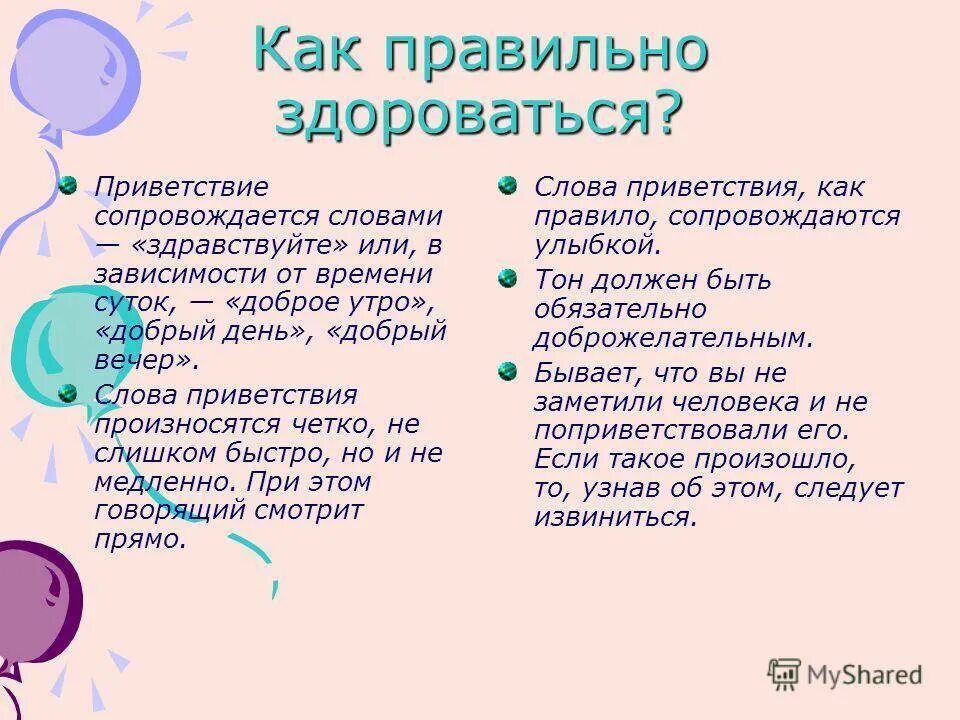 Как правильно здороваться?

Приветствие сопровождается словами — «здравствуйте» или, в зависимости от времени суток, — «доброе утро», «добрый день», «добрый вечер».

Слова приветствия произносятся четко, не слишком быстро, но и не медленно. При этом говорящий смотрит прямо.

Слова приветствия, как правило, сопровождаются улыбкой.

Тон должен быть обязательно доброжелательным.

Бывает, что вы не заметили человека и не поприветствовали его. Если такое произошло, то, узнав об этом, следует извиниться.

MyShared